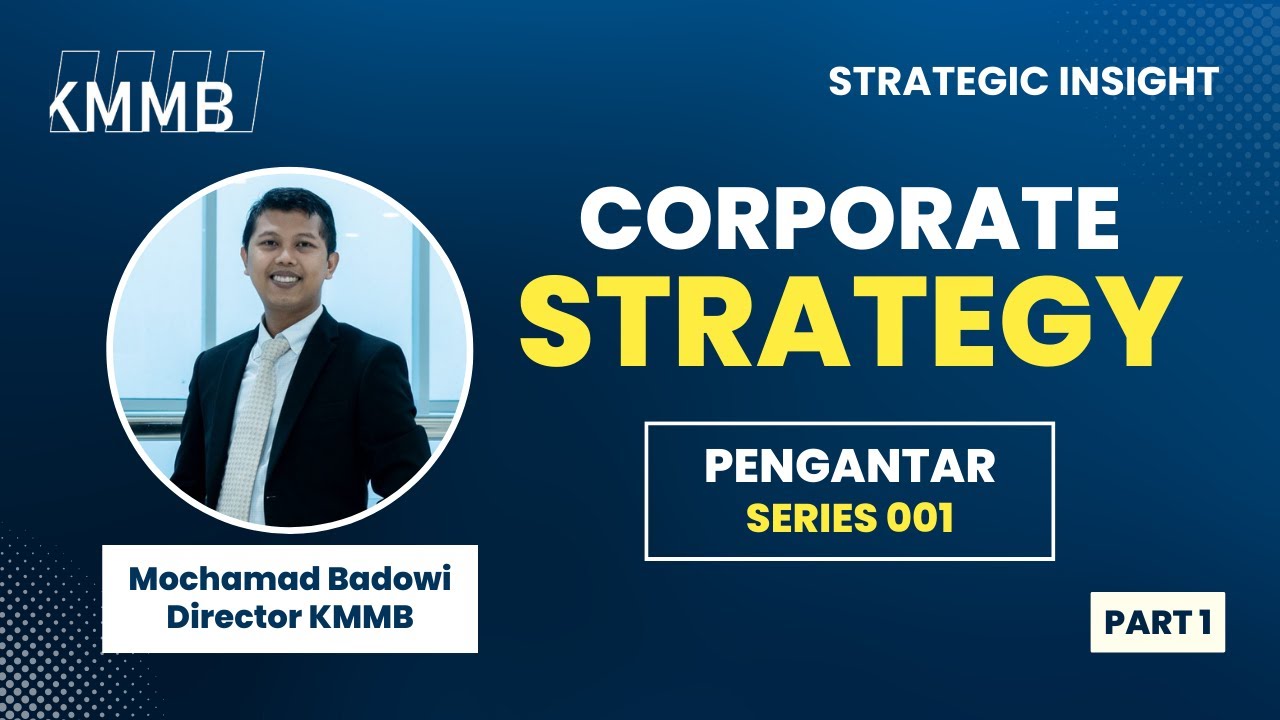 KMMB

STRATEGIC INSIGHT

CORPORATE
STRATEGY

PENGANTAR
SERIES 001

Mochamad Badowi
Director KMMB

PART 1